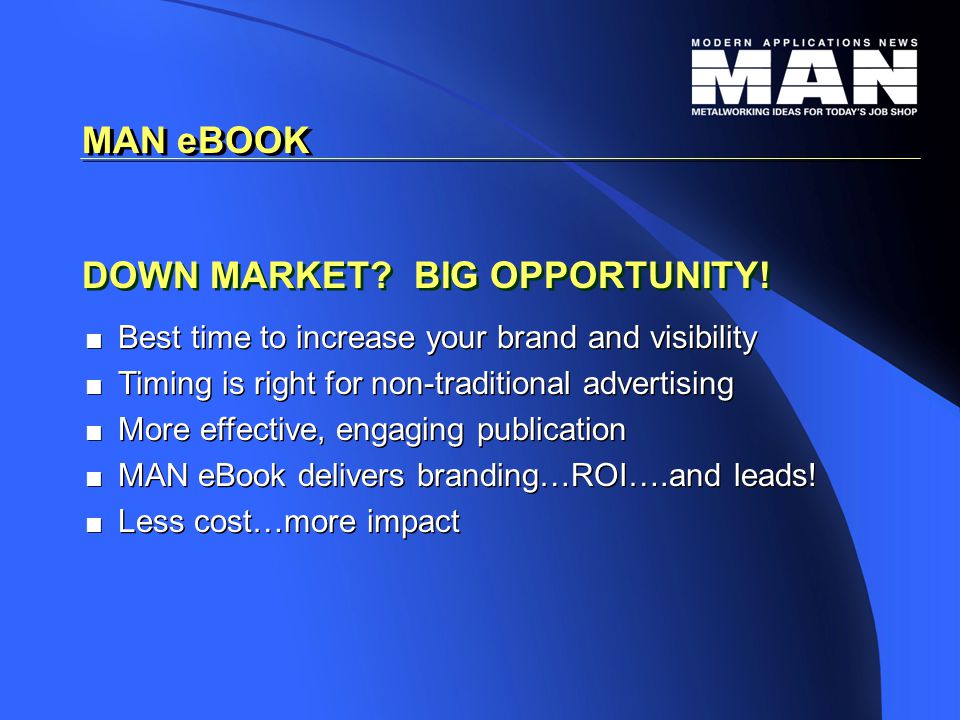 MODERN APPLICATIONS NEWS
MAN
METALWORKING IDEAS FOR TODAY'S JOB SHOP

MAN eBOOK

DOWN MARKET? BIG OPPORTUNITY!

■ Best time to increase your brand and visibility
■ Timing is right for non-traditional advertising
■ More effective, engaging publication
■ MAN eBook delivers branding…ROI….and leads!
■ Less cost…more impact